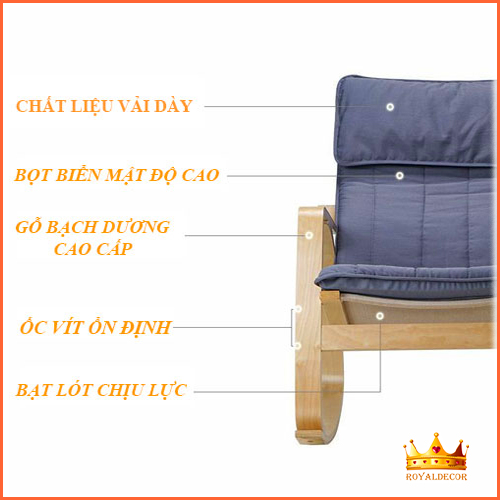 CHẤT LIỆU VẢI DÀY

BỌT BIỂN MẬT ĐỘ CAO

GỖ BẠCH DƯƠNG CAO CẤP

ỐC VÍT ỔN ĐỊNH

BẠT LÓT CHỊU LỰC

ROYALDECOR